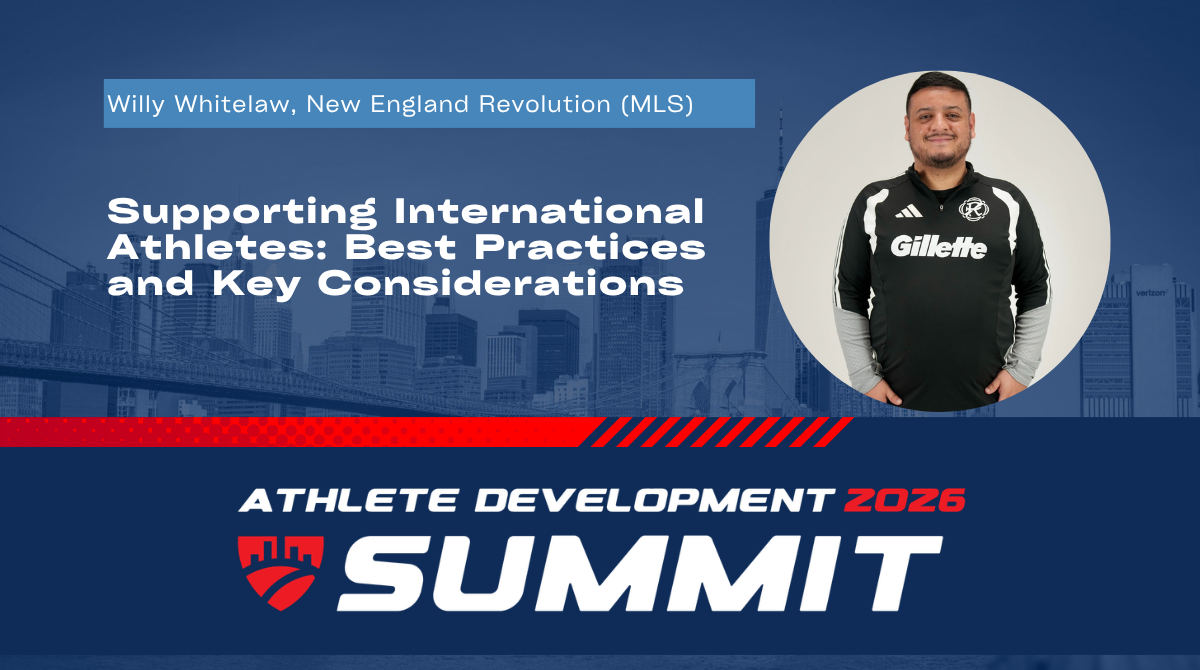 Willy Whitelaw, New England Revolution (MLS)

Supporting International Athletes: Best Practices and Key Considerations

Gillette

verizon

ATHLETE DEVELOPMENT 2026
SUMMIT